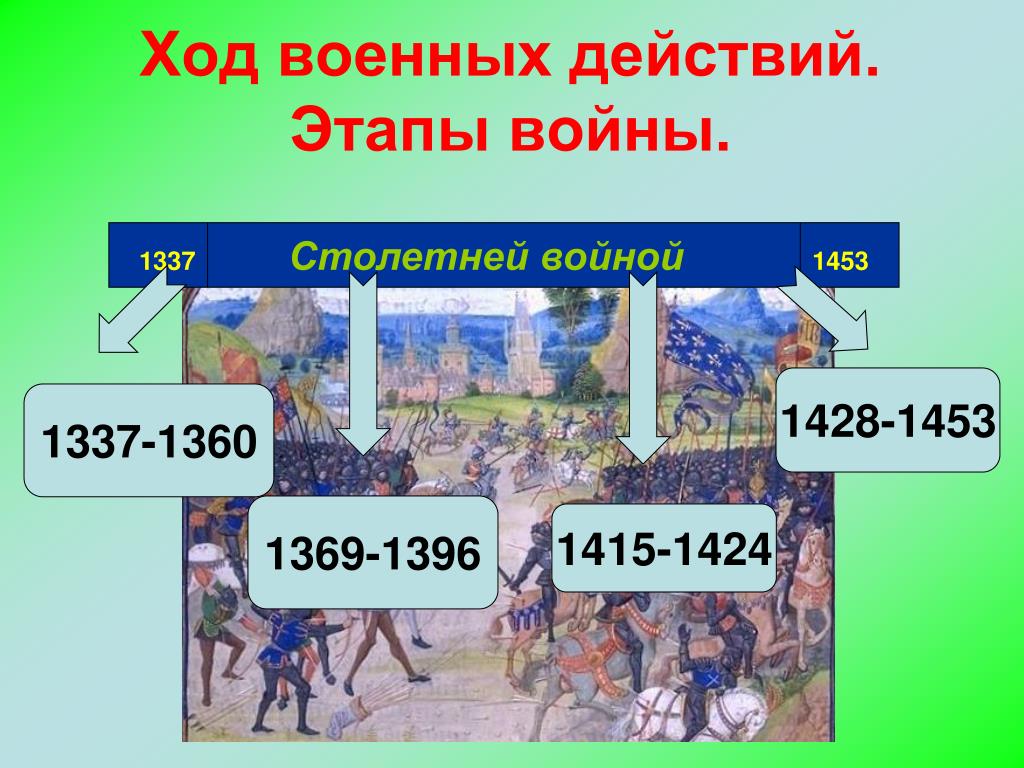 Ход военных действий. Этапы войны.

1337

Столетней войной

1453

1337-1360

1369-1396

1415-1424

1428-1453